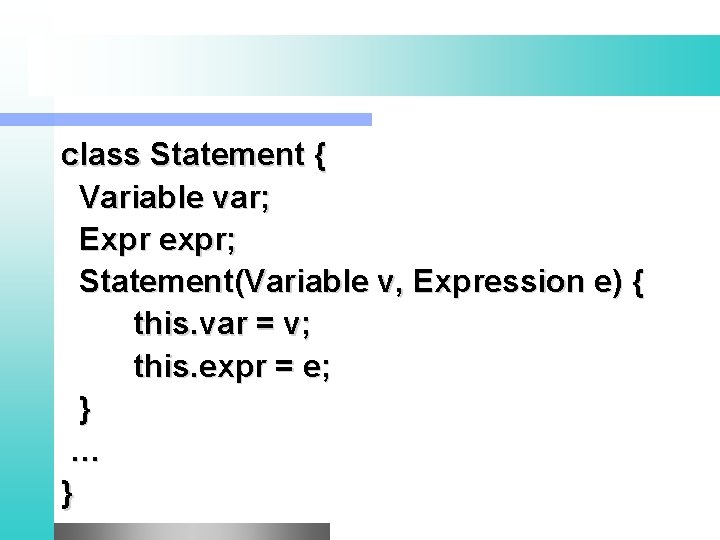 class Statement {
  Variable var;
  Expr expr;
  Statement(Variable v, Expression e) {
    this.var = v;
    this.expr = e;
  }
 …
}